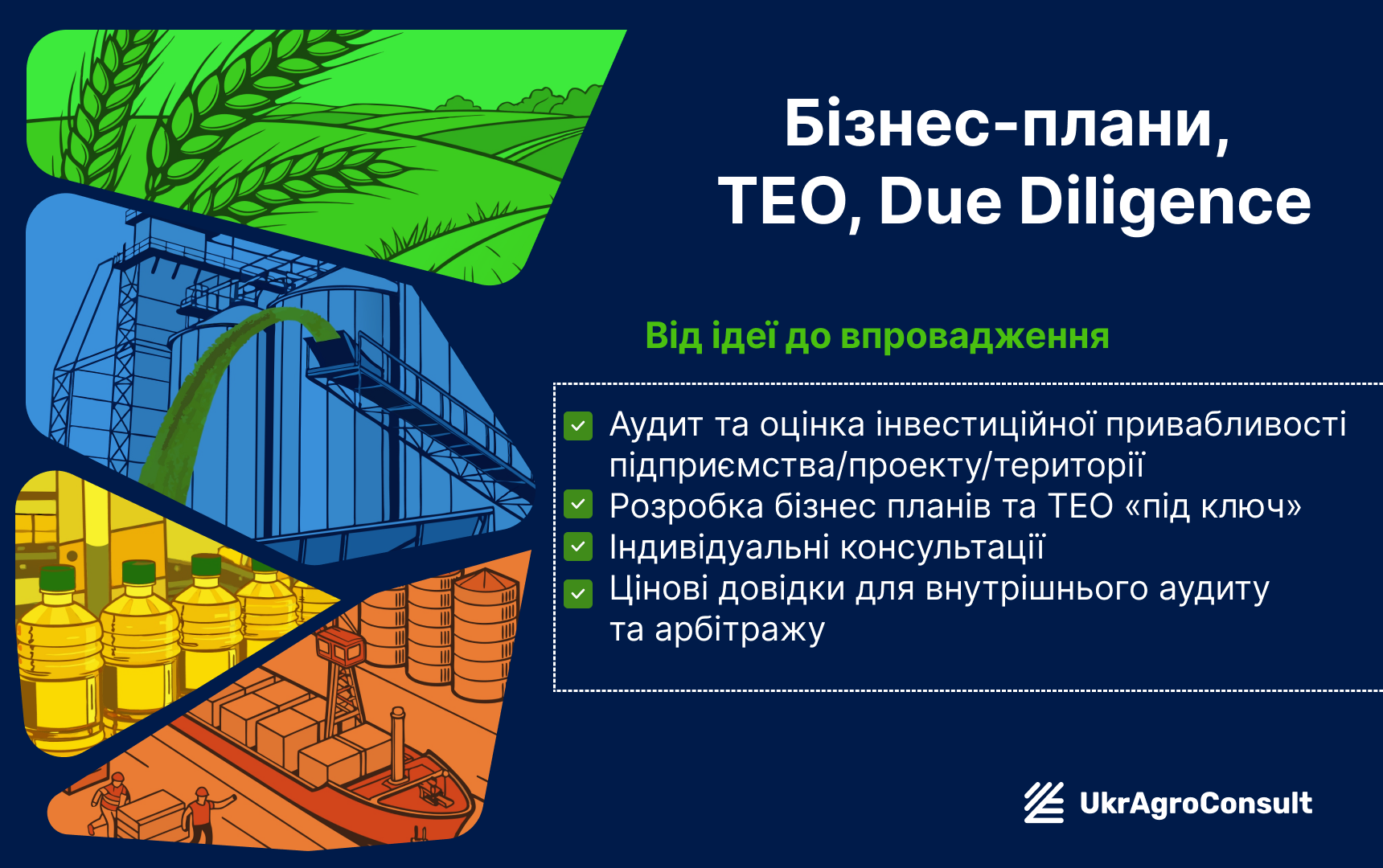 Бізнес-плани, ТЕО, Due Diligence

Від ідеї до впровадження

Аудит та оцінка інвестиційної привабливості підприємства/проекту/території
Розробка бізнес планів та ТЕО «під ключ»
Індивідуальні консультації
Цінові довідки для внутрішнього аудиту та арбітражу

UkrAgroConsult